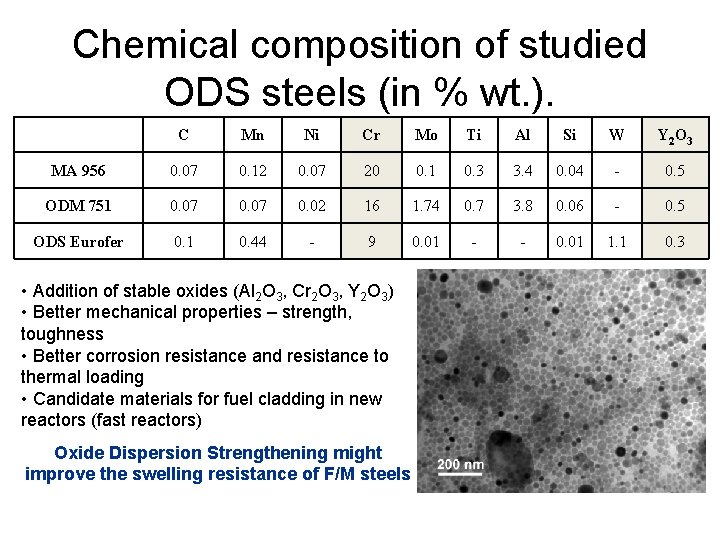 Chemical composition of studied ODS steels (in % wt.).

| | C | Mn | Ni | Cr | Mo | Ti | Al | Si | W | $Y_2O_3$ |
|---|---|---|---|---|---|---|---|---|---|---|
| MA 956 | 0.07 | 0.12 | 0.07 | 20 | 0.1 | 0.3 | 3.4 | 0.04 | - | 0.5 |
| ODM 751 | 0.07 | 0.07 | 0.02 | 16 | 1.74 | 0.7 | 3.8 | 0.06 | - | 0.5 |
| ODS Eurofer | 0.1 | 0.44 | - | 9 | 0.01 | - | - | 0.01 | 1.1 | 0.3 |

• Addition of stable oxides ($Al_2O_3$, $Cr_2O_3$, $Y_2O_3$)
• Better mechanical properties – strength, toughness
• Better corrosion resistance and resistance to thermal loading
• Candidate materials for fuel cladding in new reactors (fast reactors)

Oxide Dispersion Strengthening might improve the swelling resistance of F/M steels

200 nm